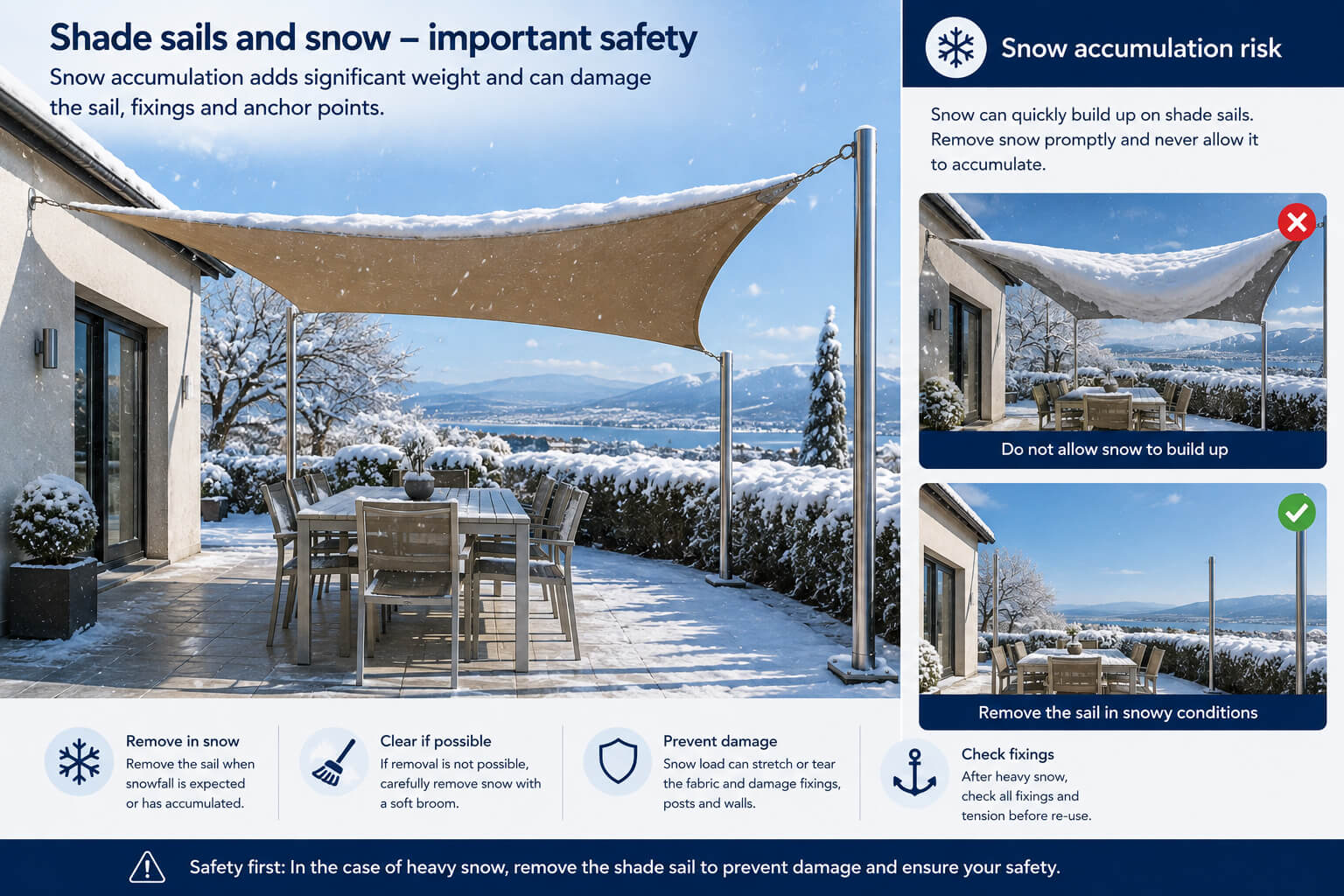 Shade sails and snow – important safety

Snow accumulation adds significant weight and can damage the sail, fixings and anchor points.

Snow accumulation risk

Snow can quickly build up on shade sails. Remove snow promptly and never allow it to accumulate.

Do not allow snow to build up

Remove the sail in snowy conditions

Remove in snow
Remove the sail when snowfall is expected or has accumulated.

Clear if possible
If removal is not possible, carefully remove snow with a soft broom.

Prevent damage
Snow load can stretch or tear the fabric and damage fixings, posts and walls.

Check fixings
After heavy snow, check all fixings and tension before re-use.

Safety first: In the case of heavy snow, remove the shade sail to prevent damage and ensure your safety.